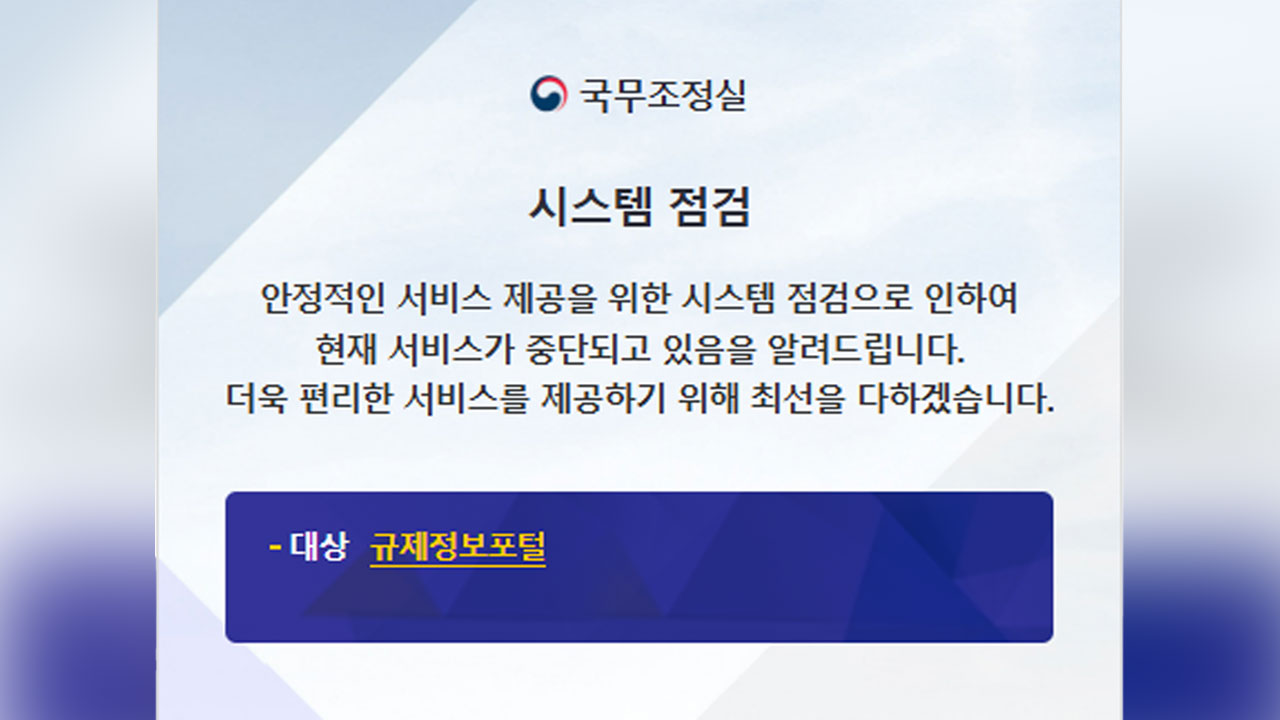 국무조정실

시스템 점검

안정적인 서비스 제공을 위한 시스템 점검으로 인하여
현재 서비스가 중단되고 있음을 알려드립니다.
더욱 편리한 서비스를 제공하기 위해 최선을 다하겠습니다.

- 대상 규제정보포털